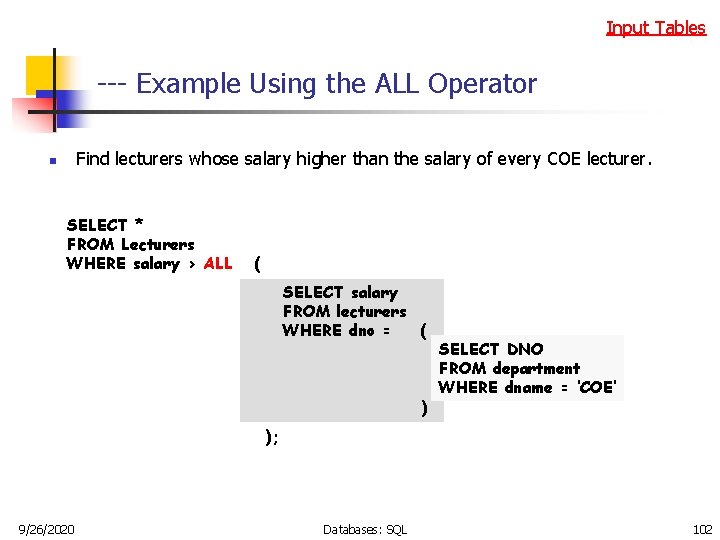 Input Tables

--- Example Using the ALL Operator

Find lecturers whose salary higher than the salary of every COE lecturer.

SELECT *
FROM Lecturers
WHERE salary > ALL (
SELECT salary
FROM lecturers
WHERE dno = (
SELECT DNO
FROM department
WHERE dname = 'COE'
)
);

9/26/2020 Databases: SQL 102